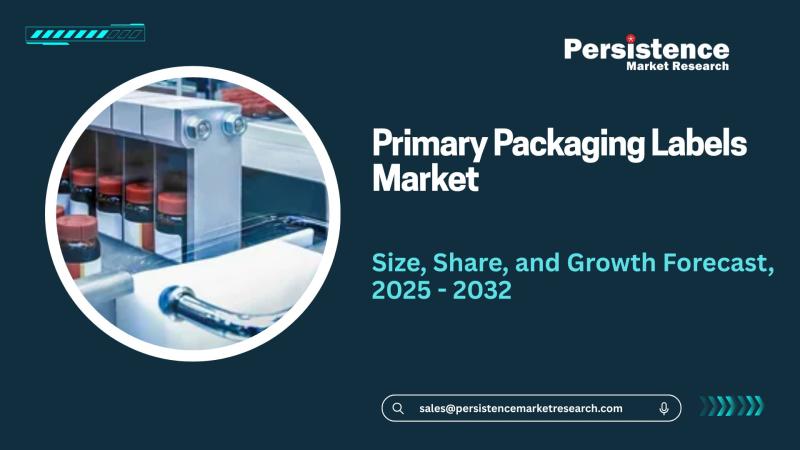 Persistence
Market Research

Primary Packaging Labels Market

Size, Share, and Growth Forecast, 2025 - 2032

sales@persistencemarketresearch.com